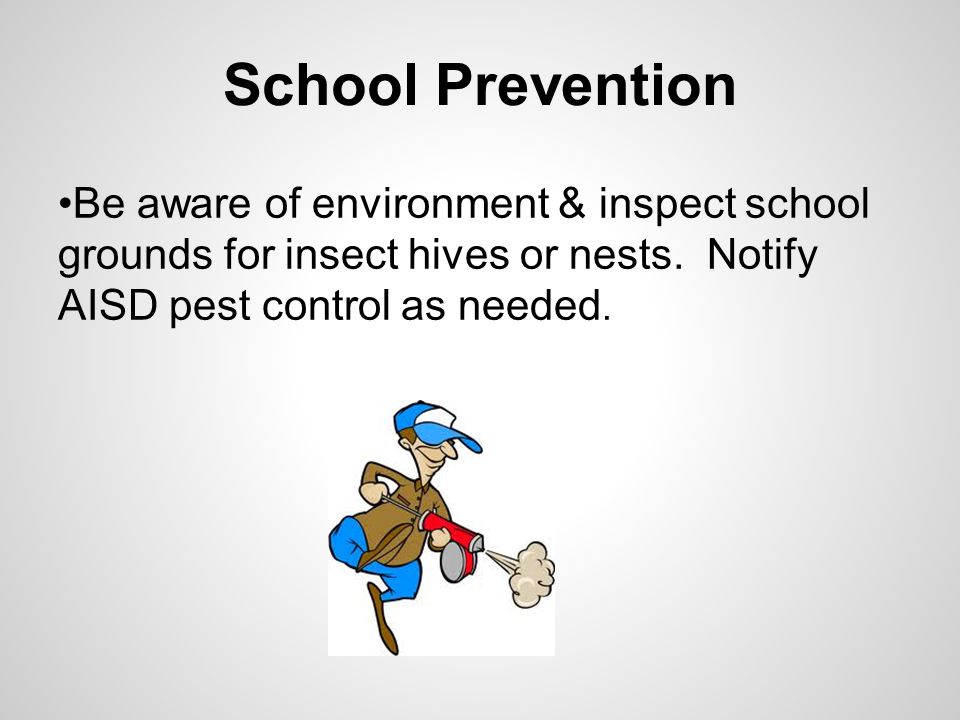 School Prevention

•Be aware of environment & inspect school grounds for insect hives or nests. Notify AISD pest control as needed.